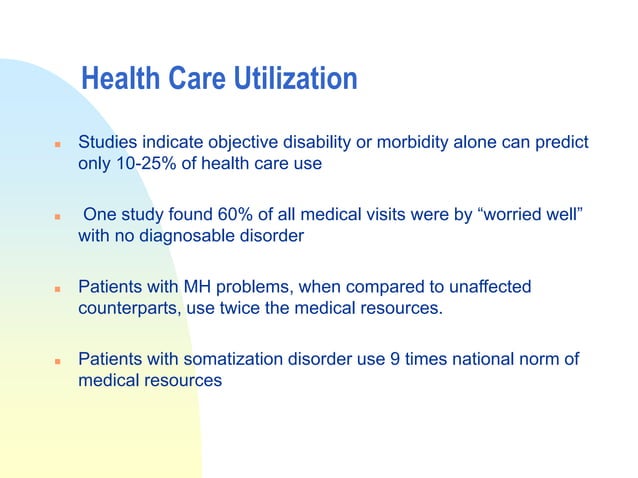 Health Care Utilization

- Studies indicate objective disability or morbidity alone can predict only 10-25% of health care use

- One study found 60% of all medical visits were by “worried well” with no diagnosable disorder

- Patients with MH problems, when compared to unaffected counterparts, use twice the medical resources.

- Patients with somatization disorder use 9 times national norm of medical resources